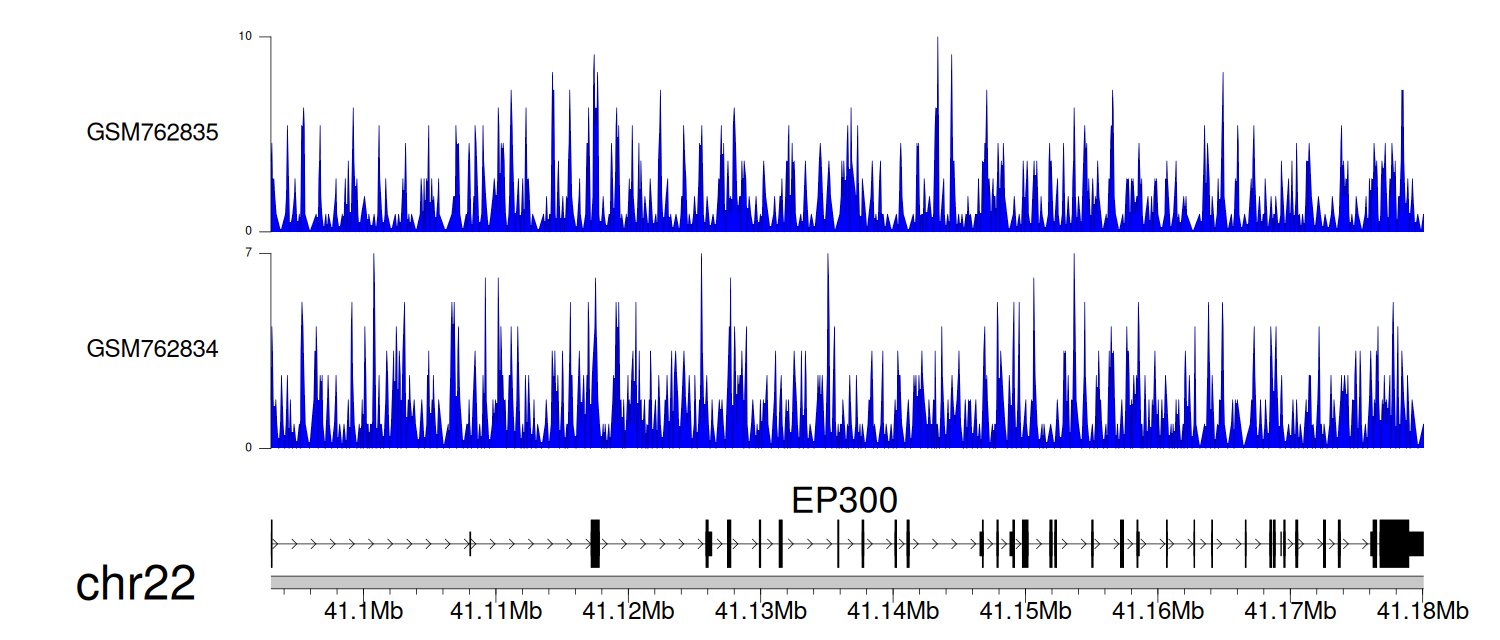 10
GSM762835
0
7
GSM762834
0
EP300
chr22
41.1Mb 41.11Mb 41.12Mb 41.13Mb 41.14Mb 41.15Mb 41.16Mb 41.17Mb 41.18Mb